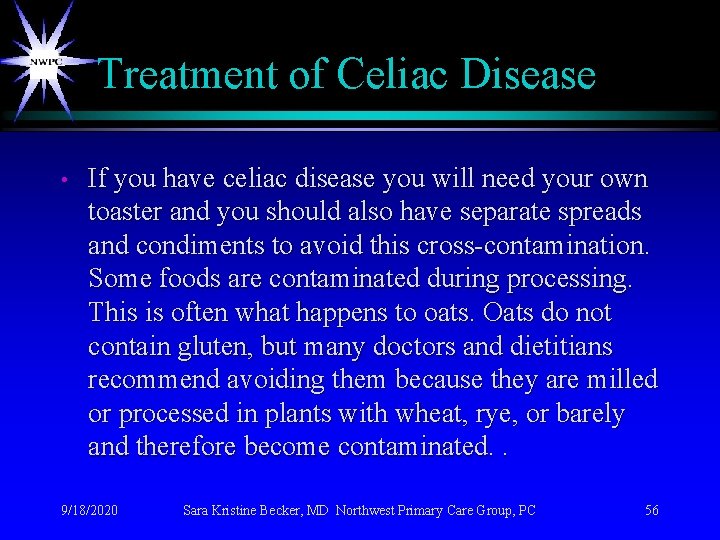 NWPC

Treatment of Celiac Disease

• If you have celiac disease you will need your own toaster and you should also have separate spreads and condiments to avoid this cross-contamination. Some foods are contaminated during processing. This is often what happens to oats. Oats do not contain gluten, but many doctors and dietitians recommend avoiding them because they are milled or processed in plants with wheat, rye, or barely and therefore become contaminated. .

9/18/2020 Sara Kristine Becker, MD Northwest Primary Care Group, PC 56